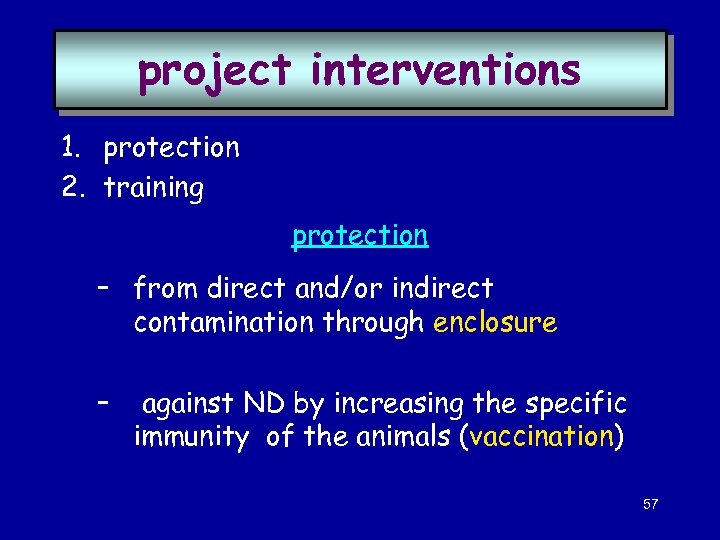 project interventions

1. protection
2. training

protection

– from direct and/or indirect contamination through enclosure

– against ND by increasing the specific immunity of the animals (vaccination)

57